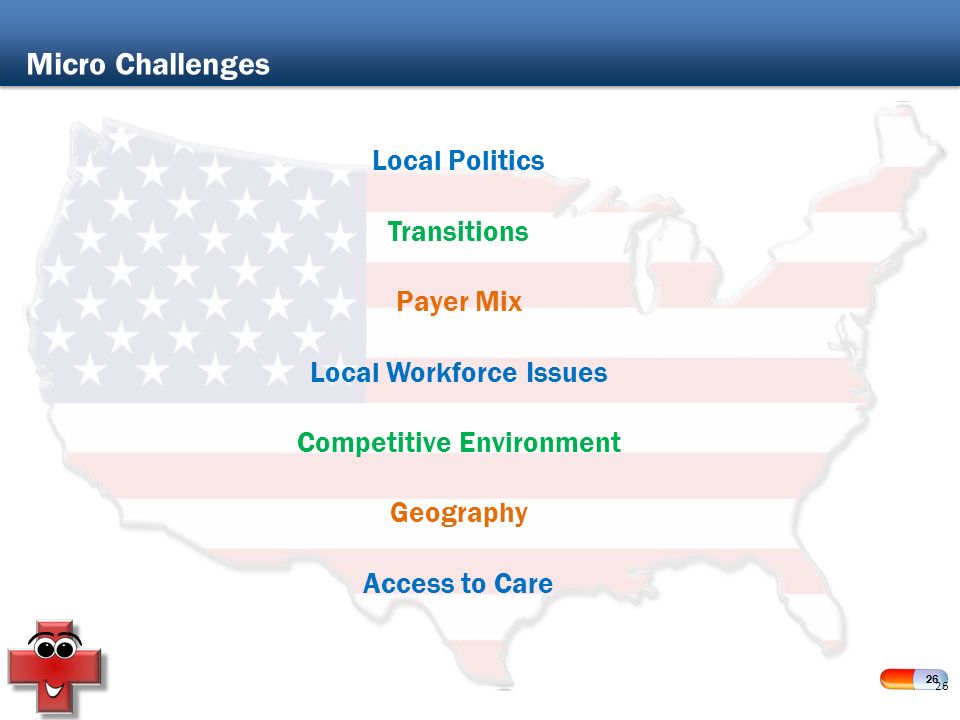 Micro Challenges

Local Politics

Transitions

Payer Mix

Local Workforce Issues

Competitive Environment

Geography

Access to Care

26

26